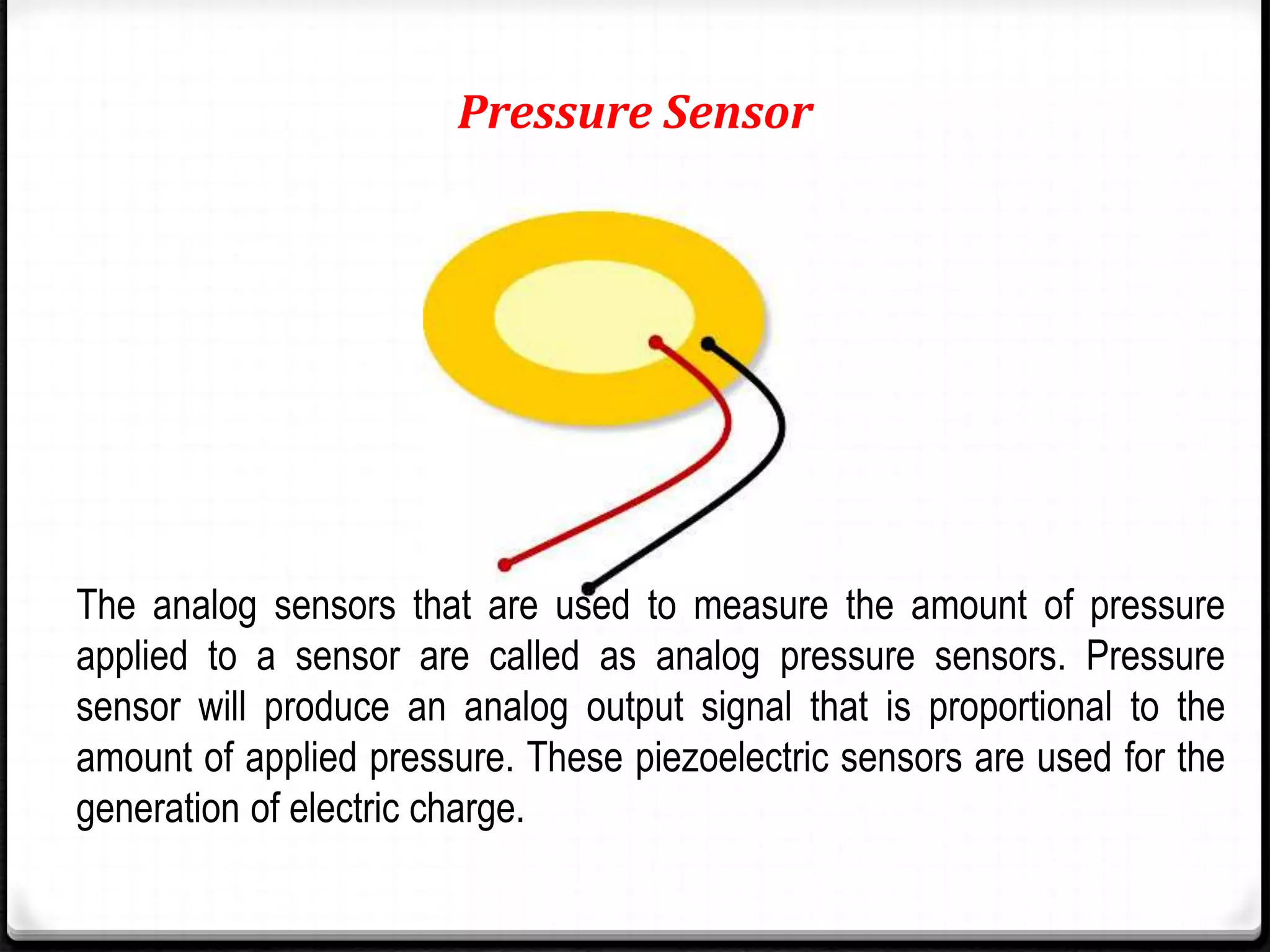 Pressure Sensor

The analog sensors that are used to measure the amount of pressure applied to a sensor are called as analog pressure sensors. Pressure sensor will produce an analog output signal that is proportional to the amount of applied pressure. These piezoelectric sensors are used for the generation of electric charge.